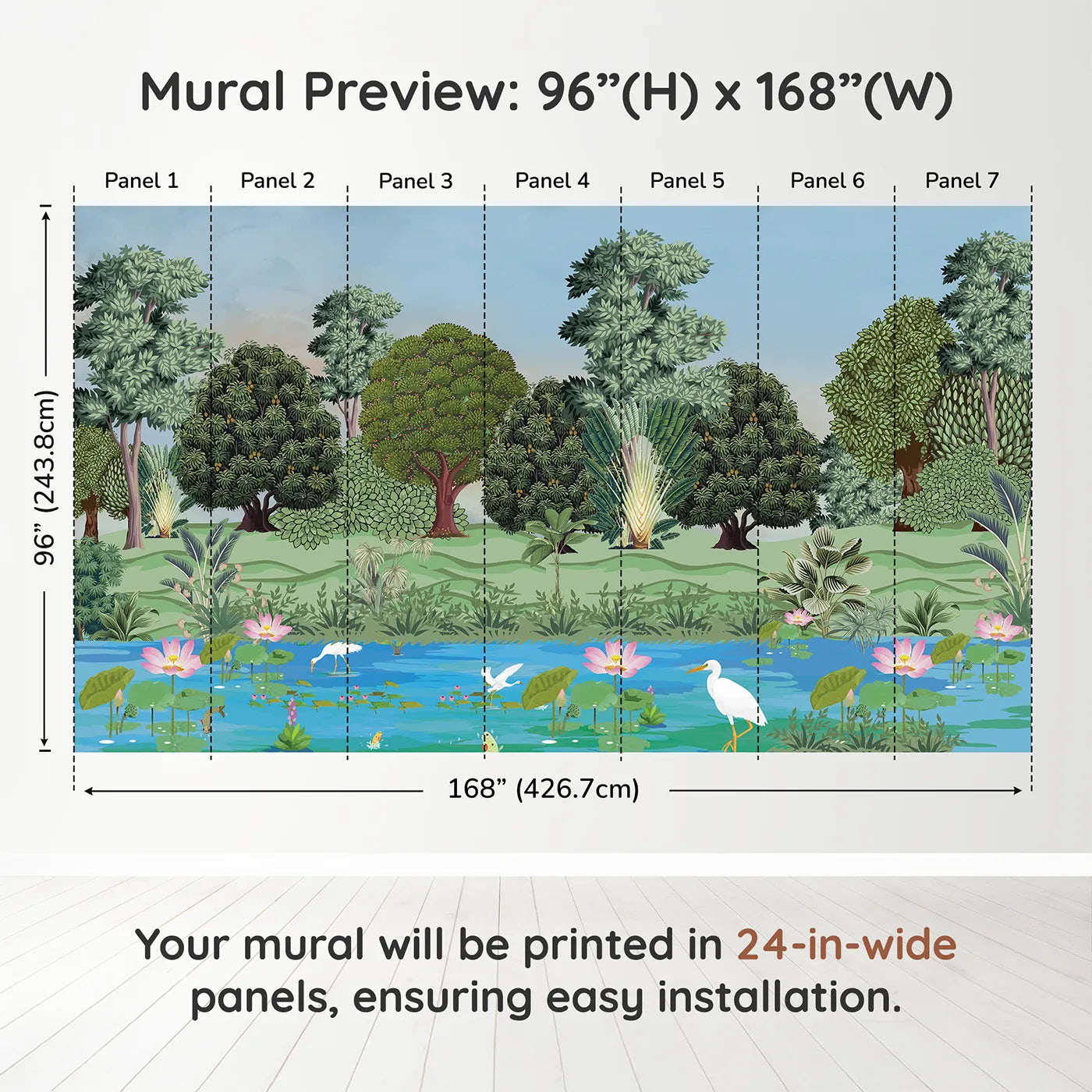 Mural Preview: 96”(H) x 168”(W)

Panel 1 Panel 2 Panel 3 Panel 4 Panel 5 Panel 6 Panel 7

96” (243.8cm)

168” (426.7cm)

Your mural will be printed in 24-in-wide panels, ensuring easy installation.